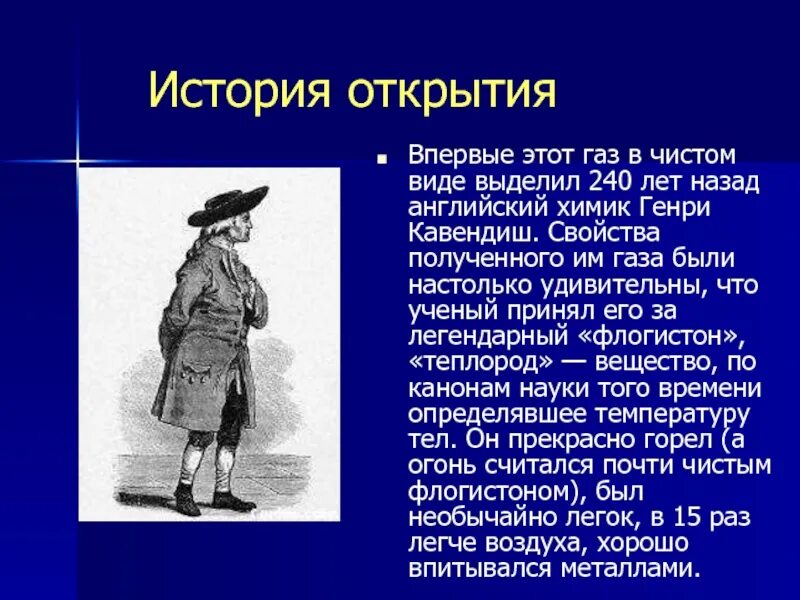 История открытия

Впервые этот газ в чистом виде выделил 240 лет назад английский химик Генри Кавендиш. Свойства полученного им газа были настолько удивительны, что ученый принял его за легендарный «флогистон», «теплород» — вещество, по канонам науки того времени определявшее температуру тел. Он прекрасно горел (а огонь считался почти чистым флогистоном), был необычайно легок, в 15 раз легче воздуха, хорошо впитывался металлами.